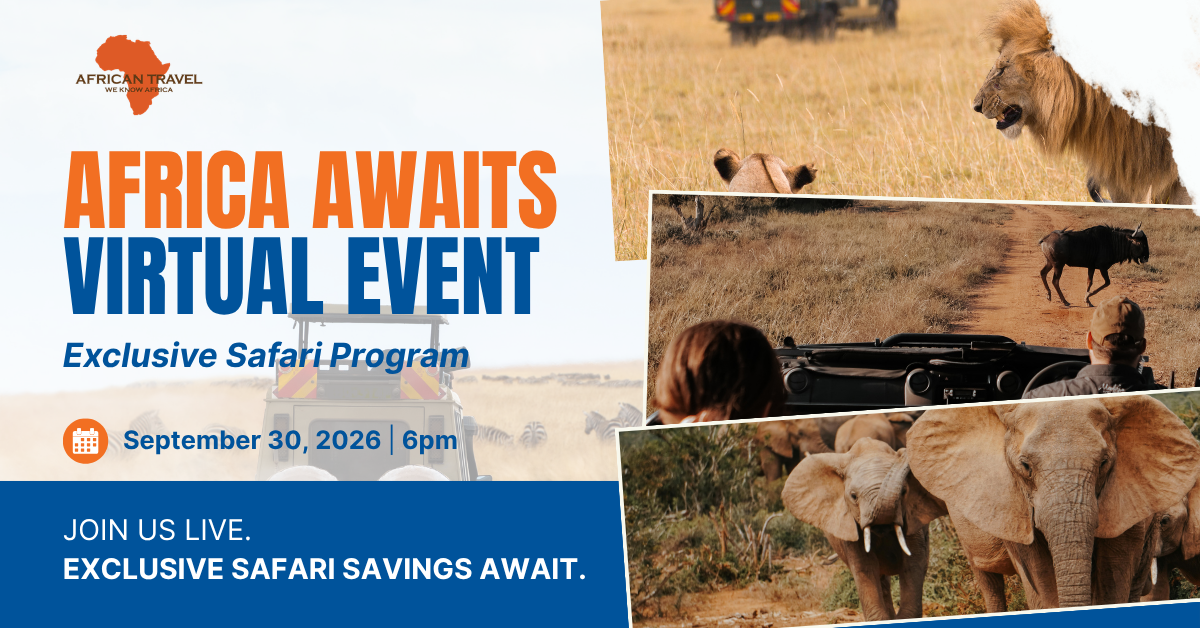 AFRICAN TRAVEL
WE KNOW AFRICA

AFRICA AWAITS
VIRTUAL EVENT

Exclusive Safari Program

September 30, 2026 | 6pm

JOIN US LIVE.
EXCLUSIVE SAFARI SAVINGS AWAIT.